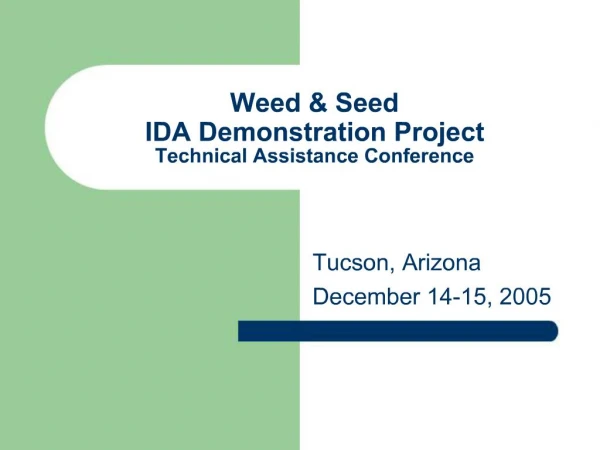 Weed & Seed
IDA Demonstration Project
Technical Assistance Conference

Tucson, Arizona
December 14-15, 2005